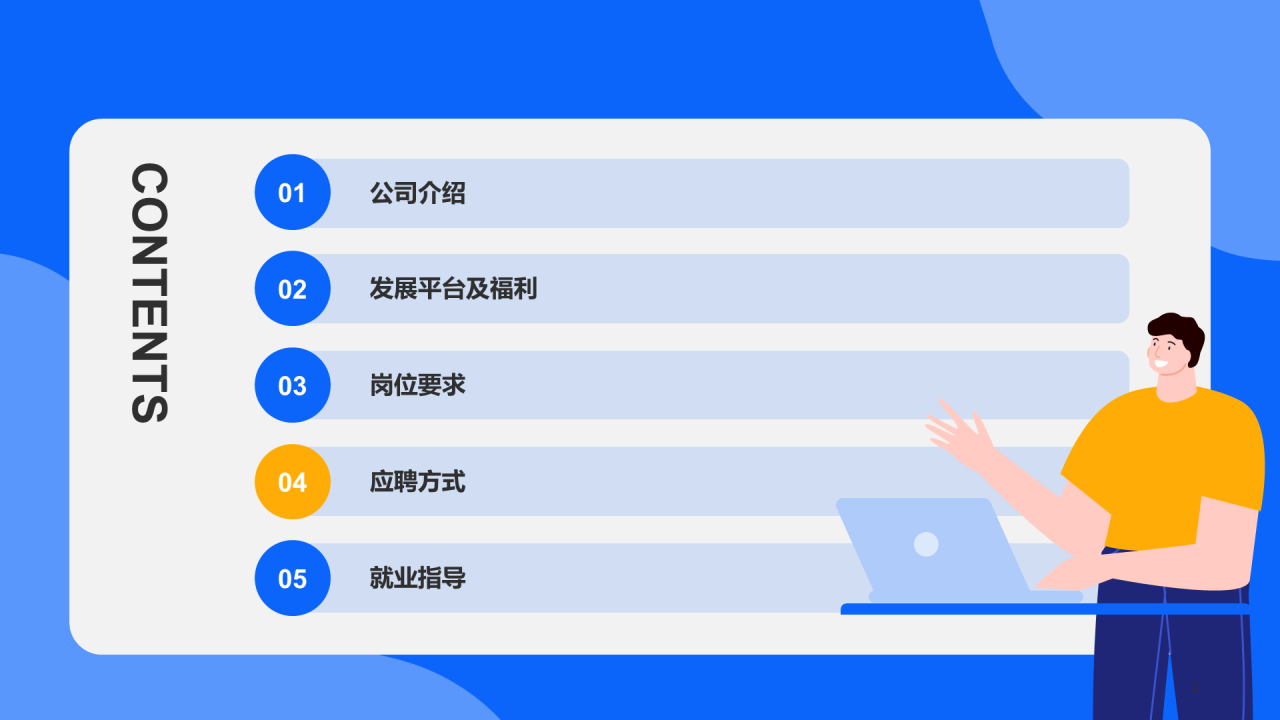 CONTENTS

01 公司介绍

02 发展平台及福利

03 岗位要求

04 应聘方式

05 就业指导